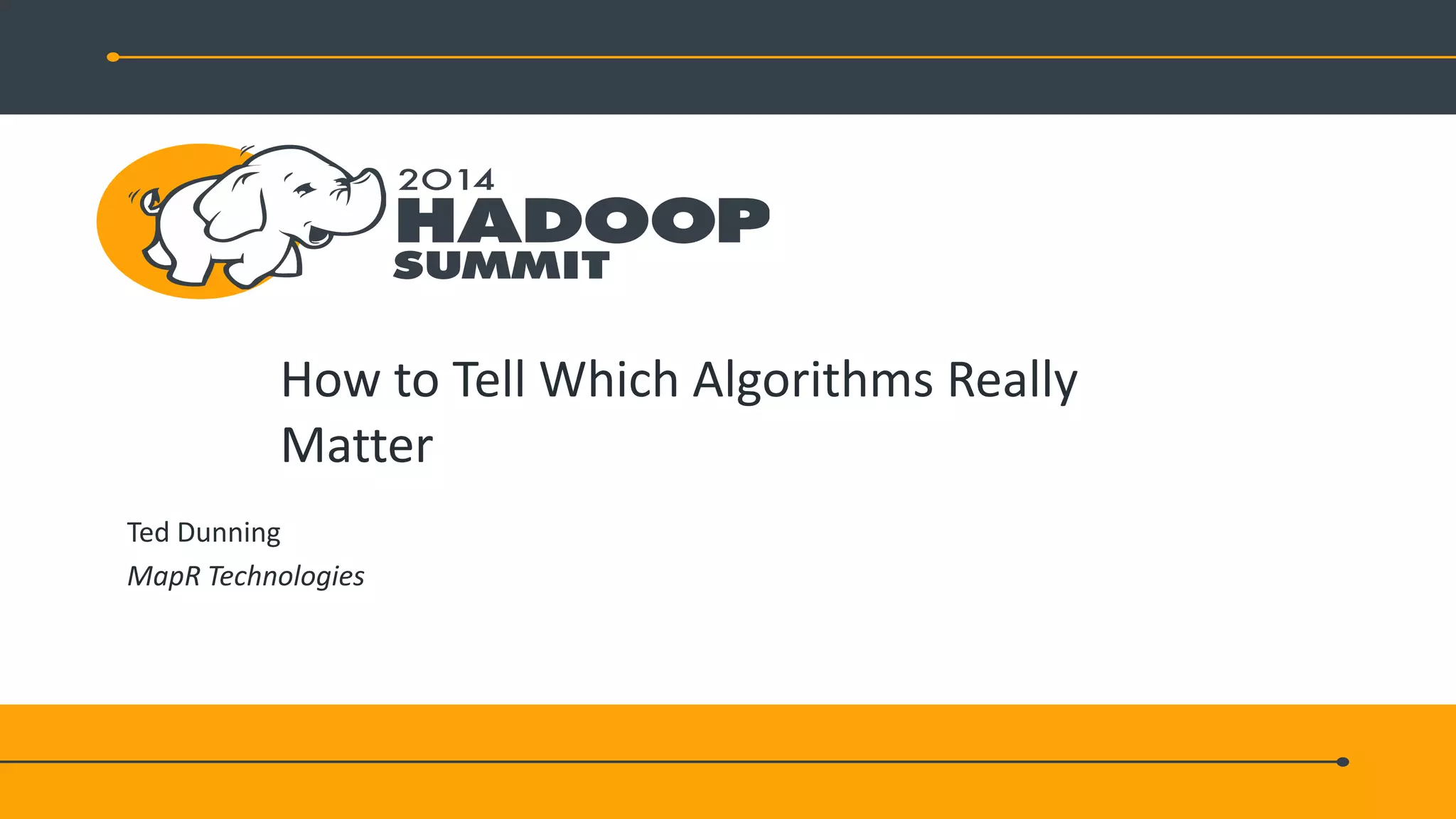 2014
HADOOP
SUMMIT

How to Tell Which Algorithms Really Matter

Ted Dunning
MapR Technologies